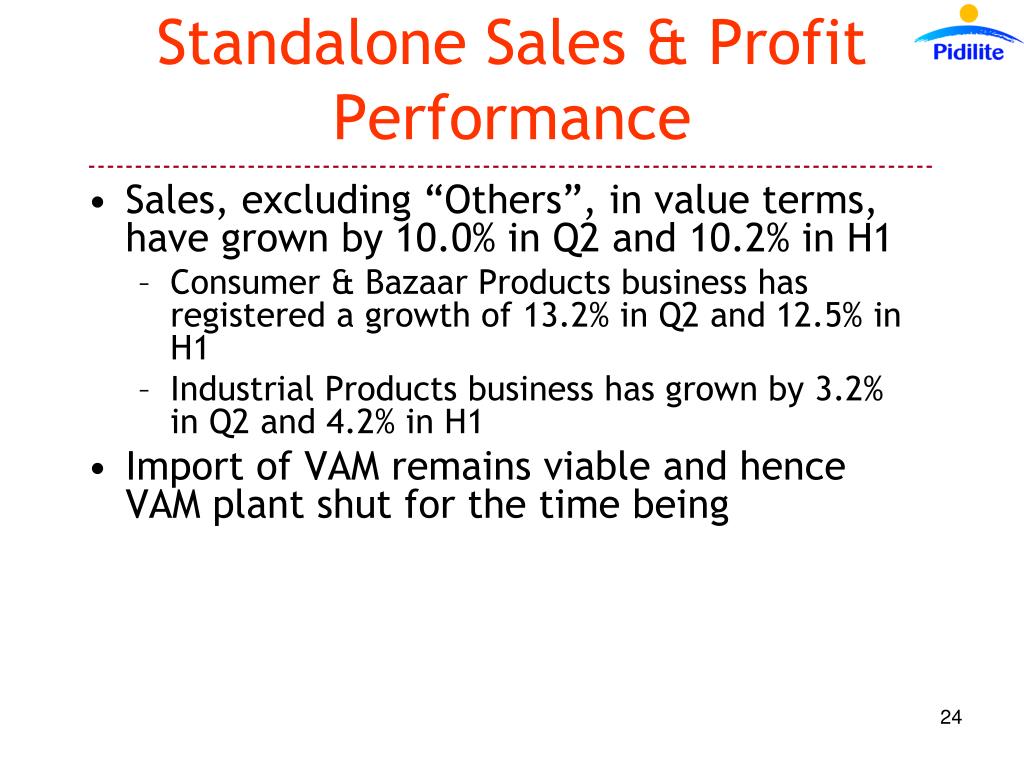 Standalone Sales & Profit Performance

Pidilite

• Sales, excluding “Others”, in value terms, have grown by 10.0% in Q2 and 10.2% in H1
 – Consumer & Bazaar Products business has registered a growth of 13.2% in Q2 and 12.5% in H1
 – Industrial Products business has grown by 3.2% in Q2 and 4.2% in H1
• Import of VAM remains viable and hence VAM plant shut for the time being

24